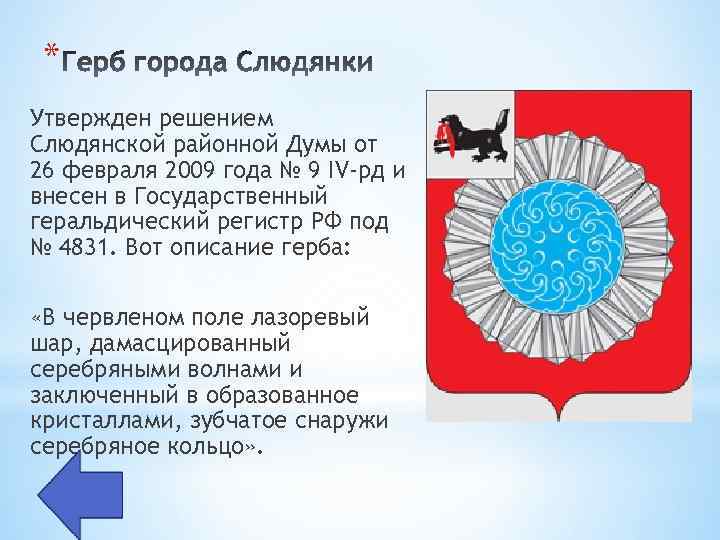 *Герб города Слюдянки

Утвержден решением Слюдянской районной Думы от 26 февраля 2009 года № 9 IV-рд и внесен в Государственный геральдический регистр РФ под № 4831. Вот описание герба:

«В червленом поле лазоревый шар, дамасцированный серебряными волнами и заключенный в образованное кристаллами, зубчатое снаружи серебряное кольцо».